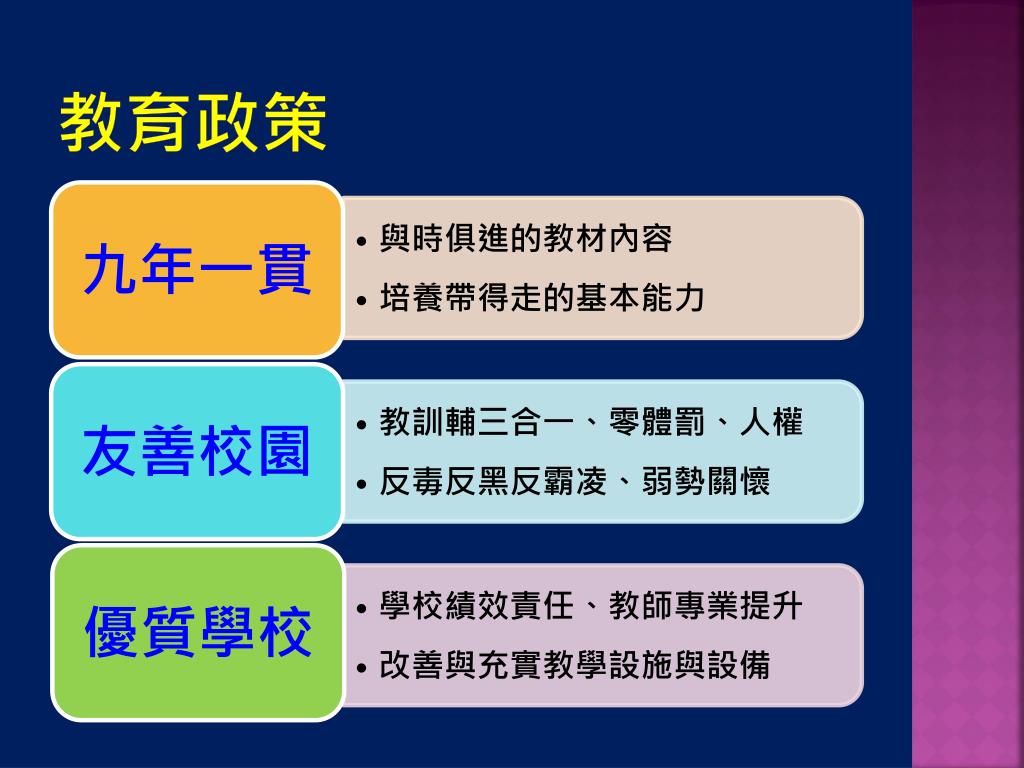 教育政策

九年一貫

• 與時俱進的教材內容
• 培養帶得走的基本能力

友善校園

• 教訓輔三合一、零體罰、人權
• 反毒反黑反霸凌、弱勢關懷

優質學校

• 學校績效責任、教師專業提升
• 改善與充實教學設施與設備